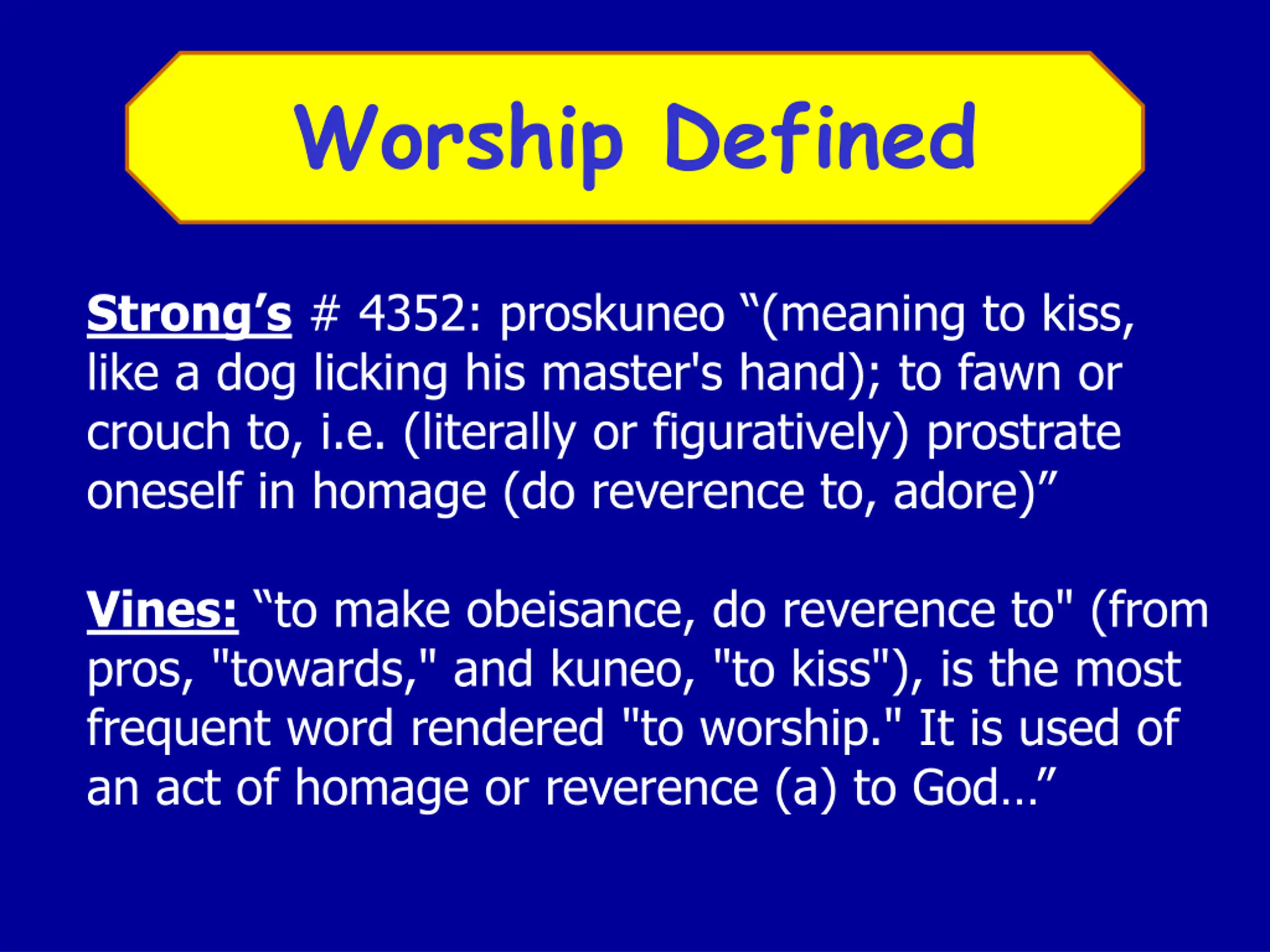 Worship Defined

Strong’s # 4352: proskuneo “(meaning to kiss, like a dog licking his master's hand); to fawn or crouch to, i.e. (literally or figuratively) prostrate oneself in homage (do reverence to, adore)”

Vines: “to make obeisance, do reverence to" (from pros, "towards," and kuneo, "to kiss"), is the most frequent word rendered "to worship." It is used of an act of homage or reverence (a) to God…”